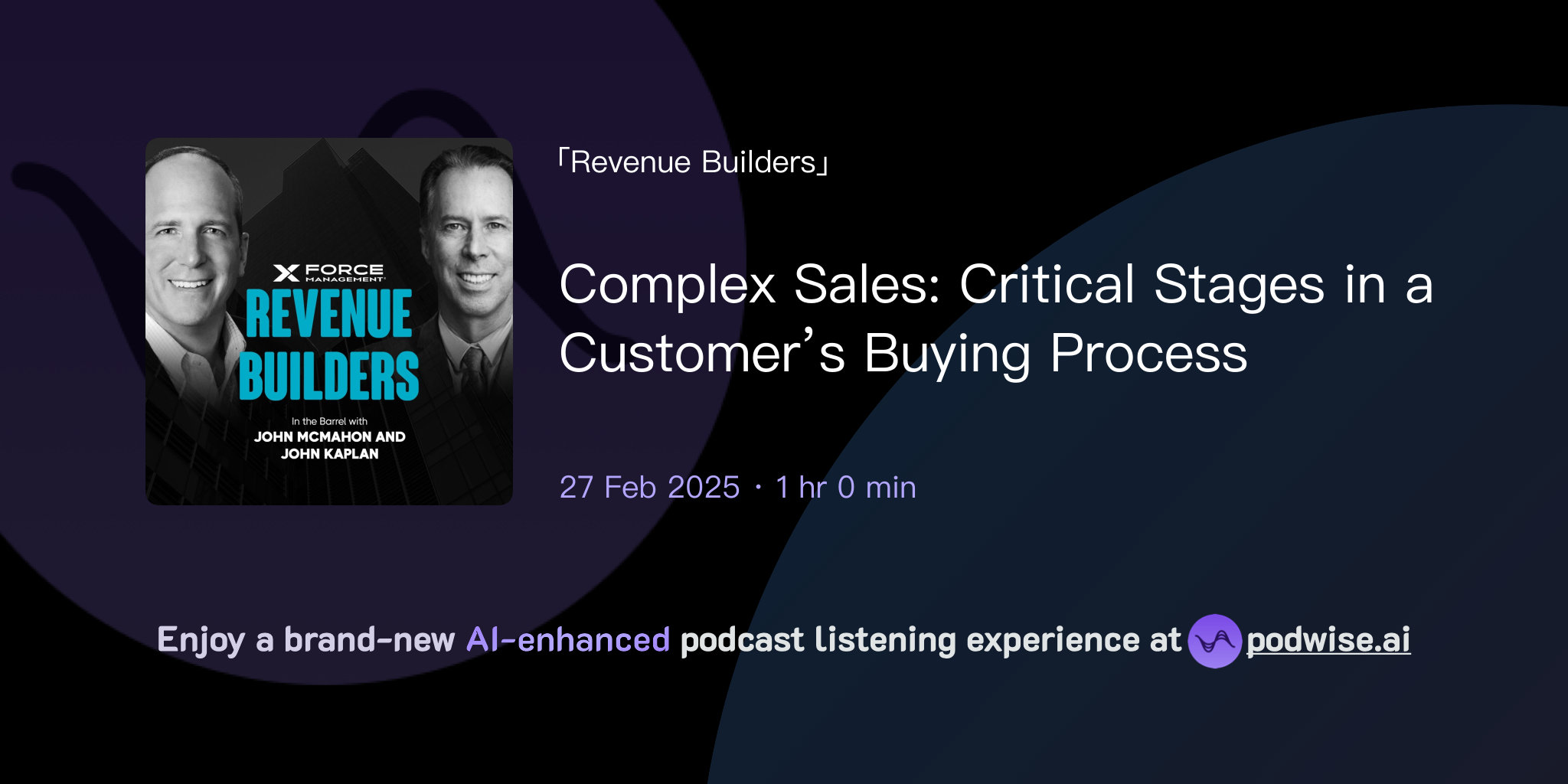 FORCE MANAGEMENT

REVENUE BUILDERS

In the Barrel with

JOHN MCMAHON AND JOHN KAPLAN

「Revenue Builders」

Complex Sales: Critical Stages in a Customer’s Buying Process

27 Feb 2025 · 1 hr 0 min

Enjoy a brand-new AI-enhanced podcast listening experience at podwise.ai